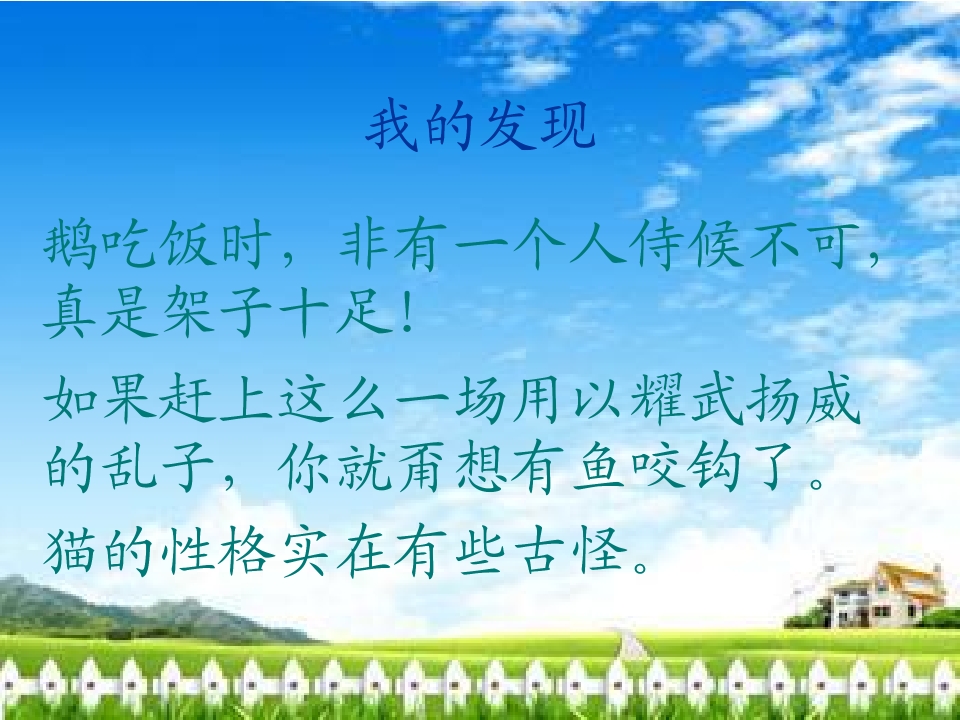 我的发现

鹅吃饭时，非有一个人侍候不可，真是架子十足！

如果赶上这么一场用以耀武扬威的乱子，你就甭想有鱼咬钩了。

猫的性格实在有些古怪。